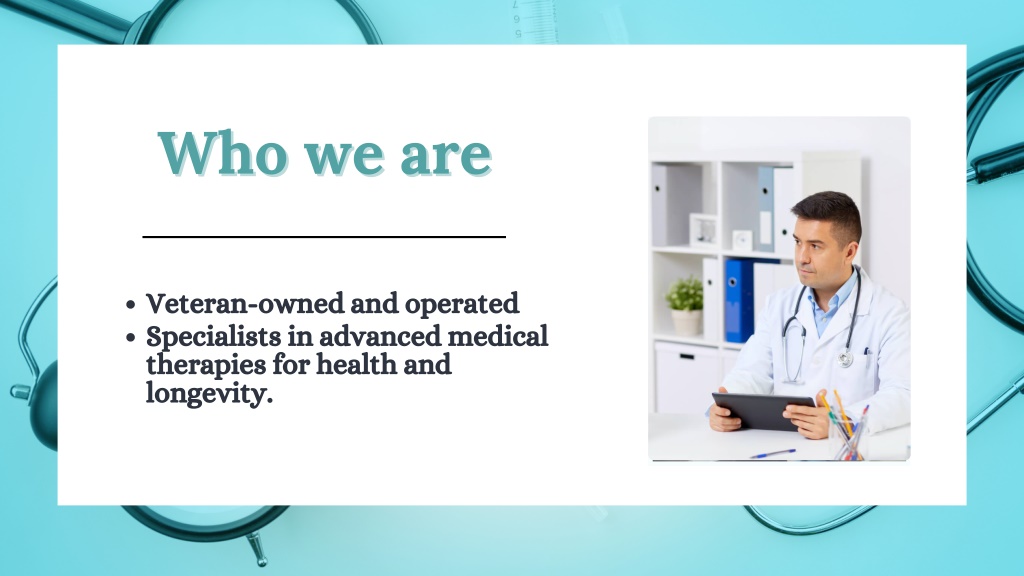 Who we are

- Veteran-owned and operated
- Specialists in advanced medical therapies for health and longevity.